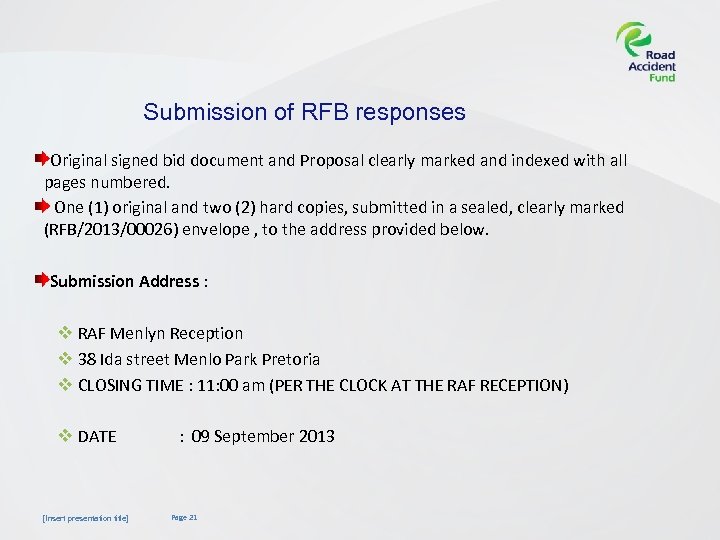 Road Accident Fund

Submission of RFB responses

Original signed bid document and Proposal clearly marked and indexed with all pages numbered.

One (1) original and two (2) hard copies, submitted in a sealed, clearly marked (RFB/2013/00026) envelope , to the address provided below.

Submission Address :

RAF Menlyn Reception

38 Ida street Menlo Park Pretoria

CLOSING TIME : 11:00 am (PER THE CLOCK AT THE RAF RECEPTION)

DATE : 09 September 2013

[Insert presentation title] Page 21